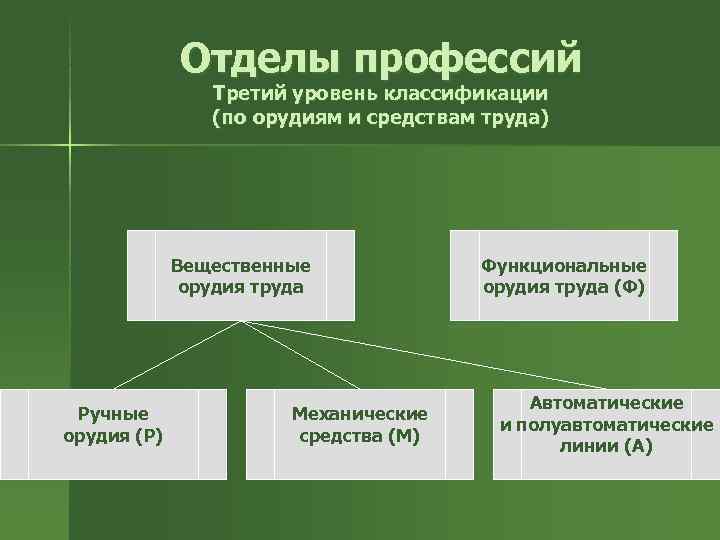 Отделы профессий
Третий уровень классификации
(по орудиям и средствам труда)

Вещественные орудия труда

Функциональные орудия труда (Ф)

Ручные орудия (Р)

Механические средства (М)

Автоматические и полуавтоматические линии (А)